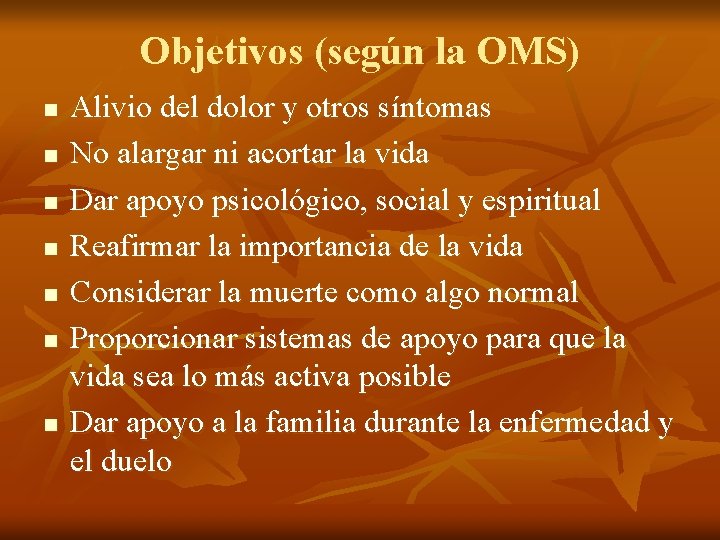 Objetivos (según la OMS)

- Alivio del dolor y otros síntomas
- No alargar ni acortar la vida
- Dar apoyo psicológico, social y espiritual
- Reafirmar la importancia de la vida
- Considerar la muerte como algo normal
- Proporcionar sistemas de apoyo para que la vida sea lo más activa posible
- Dar apoyo a la familia durante la enfermedad y el duelo